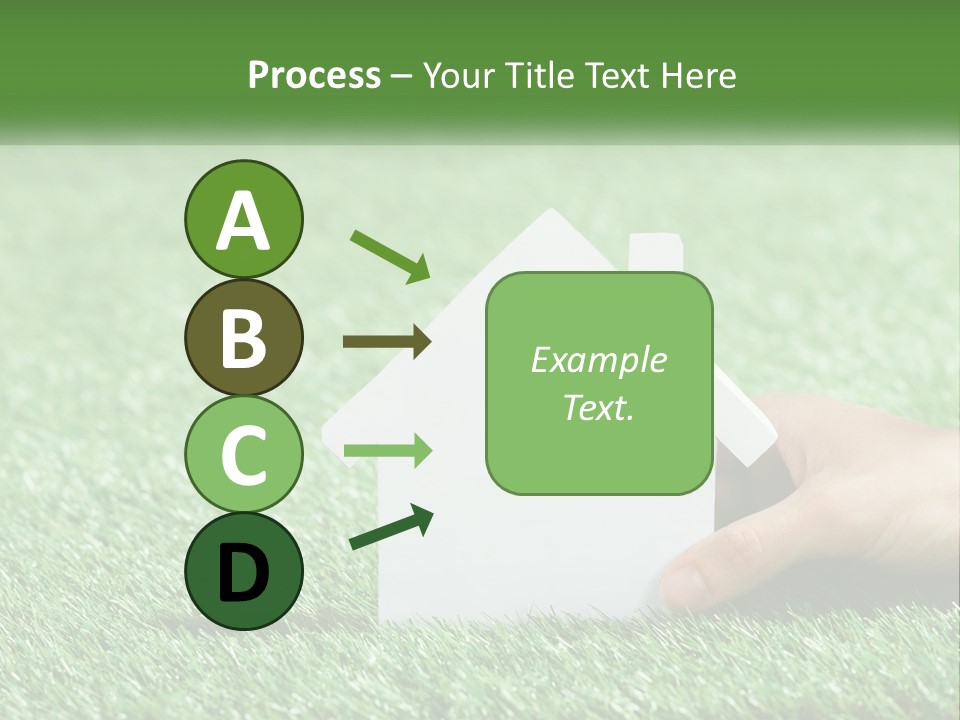 Process – Your Title Text Here

A

B

C

D

Example Text.